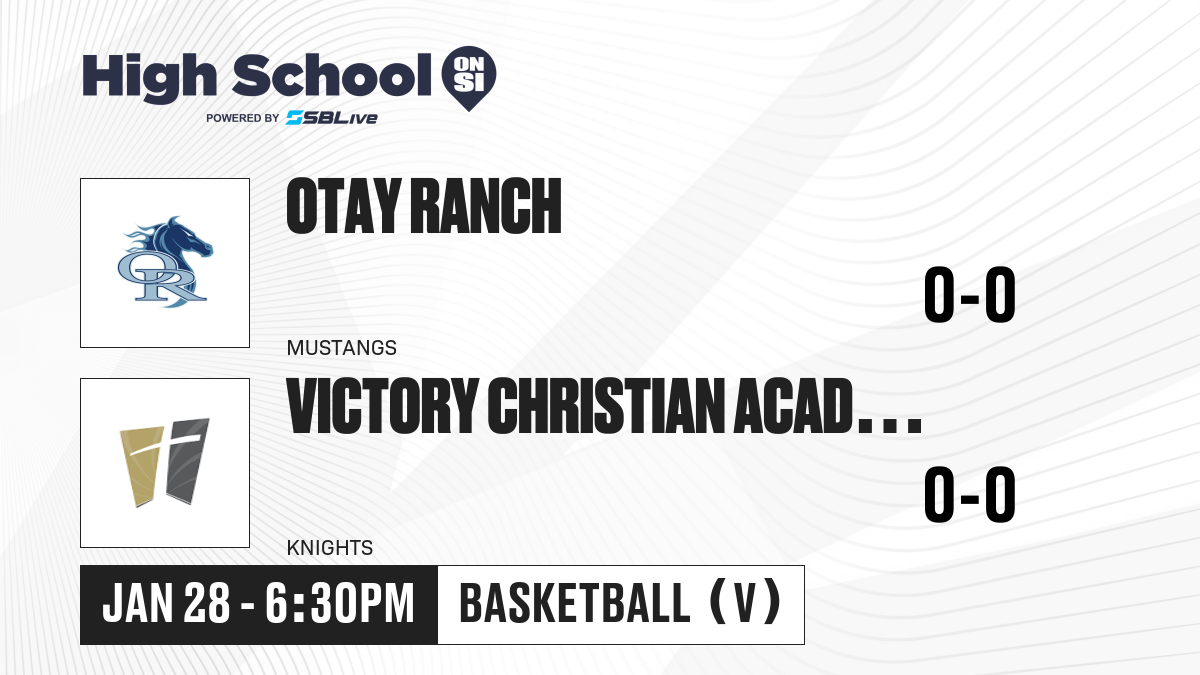 High School ON SI
POWERED BY SBLive

OR

OTAY RANCH

0-0

MUSTANGS

VICTORY CHRISTIAN ACAD...

0-0

KNIGHTS

JAN 28 - 6:30PM

BASKETBALL (V)